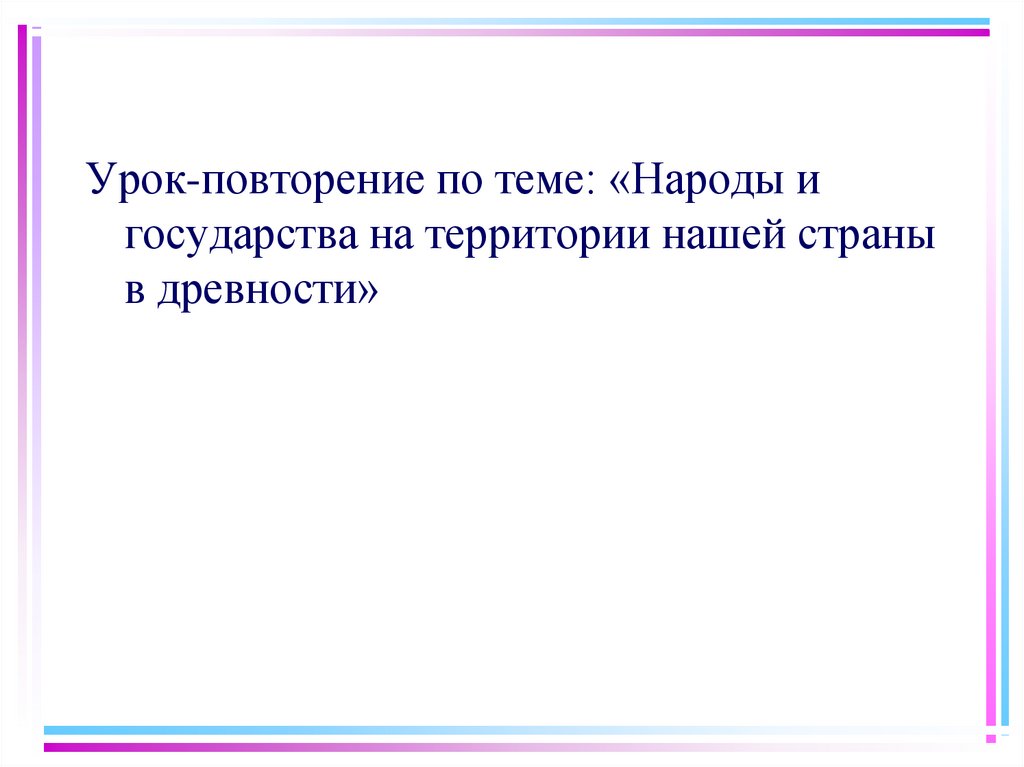 Урок-повторение по теме: «Народы и государства на территории нашей страны в древности»